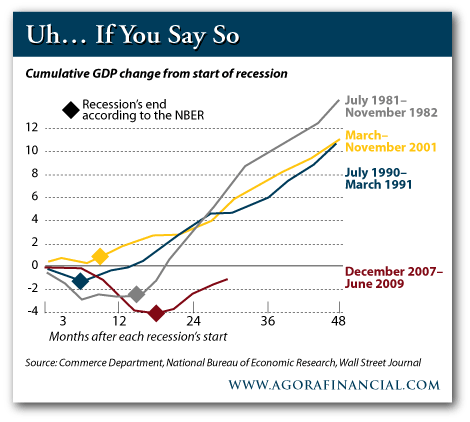 Uh… If You Say So

Cumulative GDP change from start of recession

Recession's end according to the NBER

July 1981–November 1982

March–November 2001

July 1990–March 1991

December 2007–June 2009

12
10
8
6
4
2
0
-2
-4

3
12
24
36
48

Months after each recession's start

Source: Commerce Department, National Bureau of Economic Research, Wall Street Journal

WWW.AGORAFINANCIAL.COM